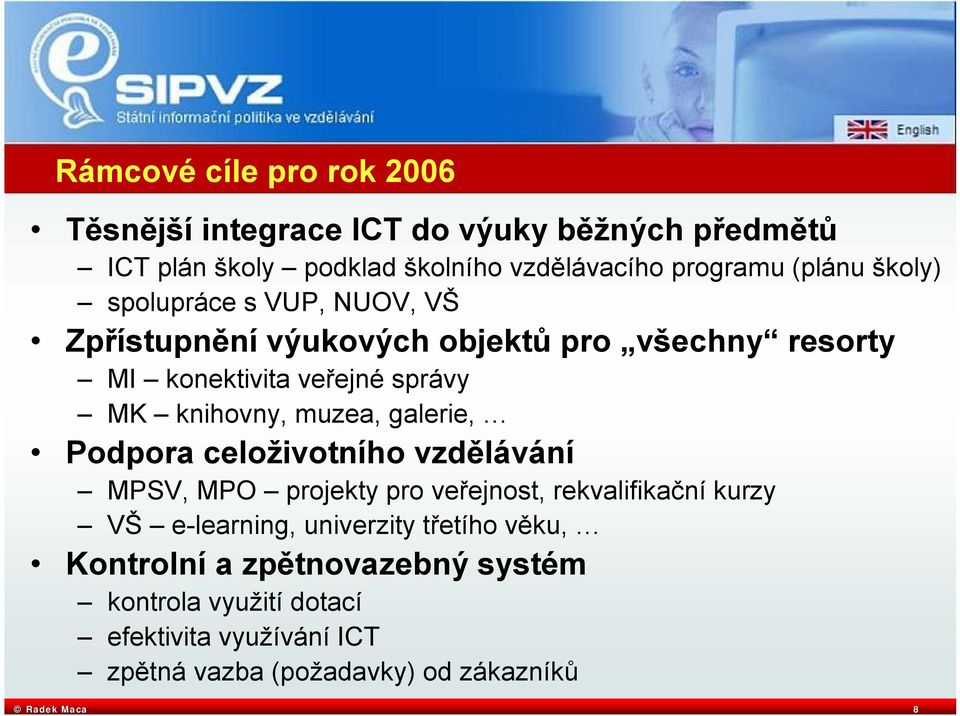 SIPVZ
Státní informační politika ve vzdělávání

English

Rámcové cíle pro rok 2006

• Těsnější integrace ICT do výuky běžných předmětů
– ICT plán školy – podklad školního vzdělávacího programu (plánu školy)
– spolupráce s VUP, NUOV, VŠ
• Zpřístupnění výukových objektů pro „všechny“ resorty
– MI – konektivita veřejné správy
– MK – knihovny, muzea, galerie, …
• Podpora celoživotního vzdělávání
– MPSV, MPO – projekty pro veřejnost, rekvalifikační kurzy
– VŠ – e-learning, univerzity třetího věku, …
• Kontrolní a zpětnovazebný systém
– kontrola využití dotací
– efektivita využívání ICT
– zpětná vazba (požadavky) od zákazníků

© Radek Maca
8